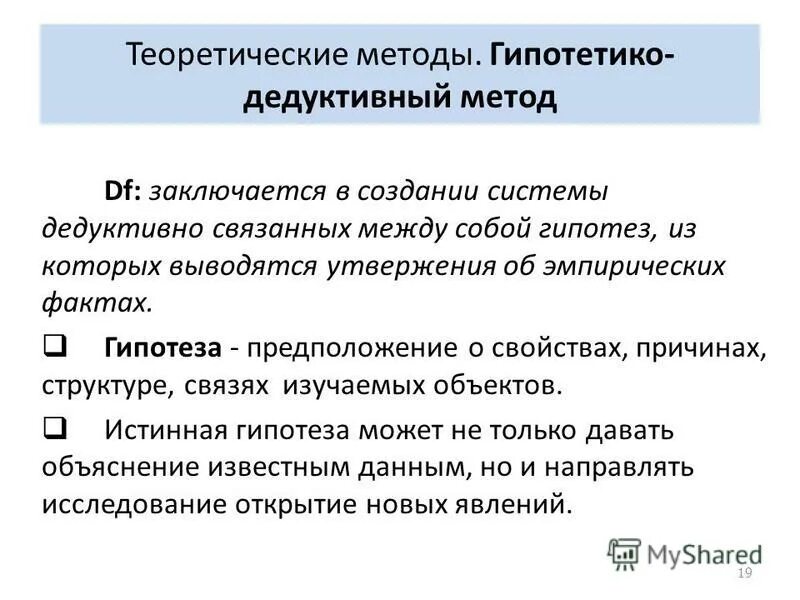 Теоретические методы. Гипотетико-дедуктивный метод

Df: заключается в создании системы дедуктивно связанных между собой гипотез, из которых выводятся утвержения об эмпирических фактах.

❑ Гипотеза - предположение о свойствах, причинах, структуре, связях изучаемых объектов.

❑ Истинная гипотеза может не только давать объяснение известным данным, но и направлять исследование открытие новых явлений.

MyShared

19